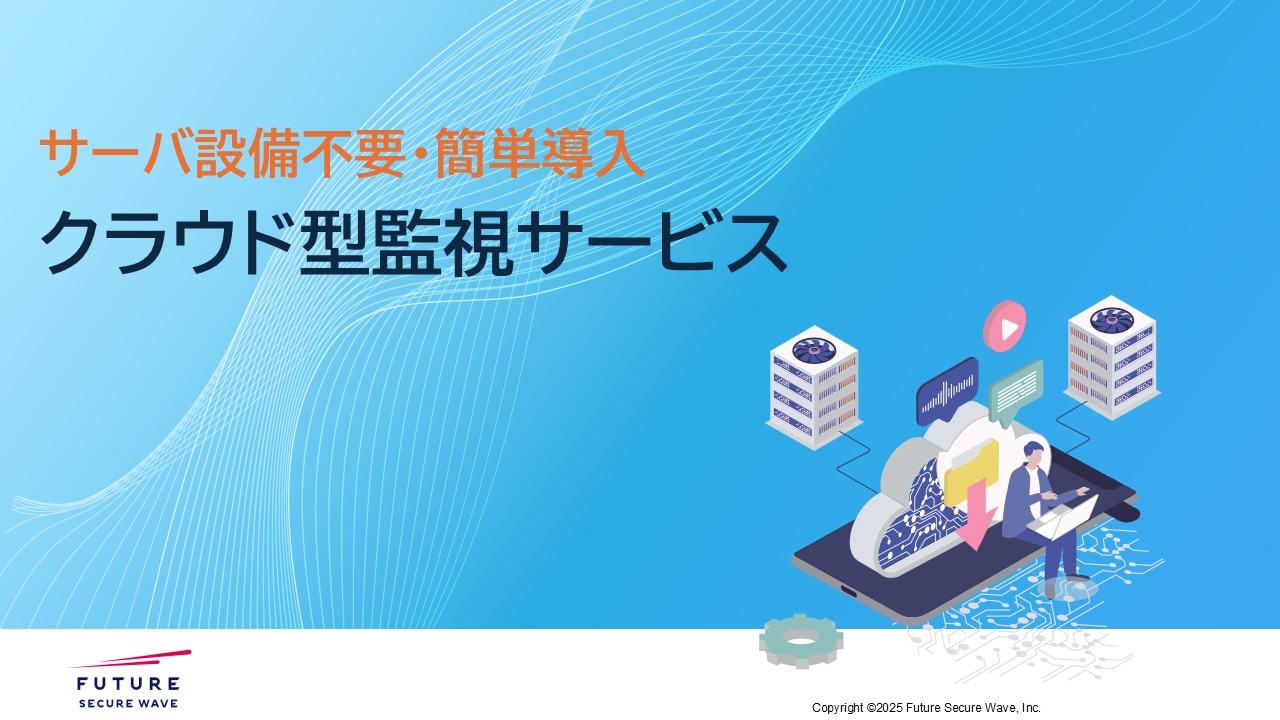 サーバ設備不要・簡単導入
クラウド型監視サービス

FUTURE
SECURE WAVE

Copyright ©2025 Future Secure Wave, Inc.